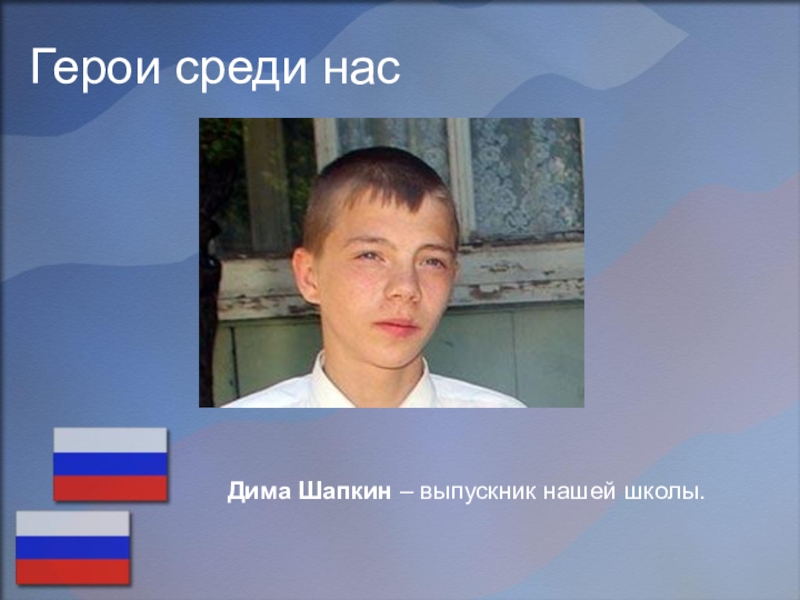 Герои среди нас

Дима Шапкин – выпускник нашей школы.